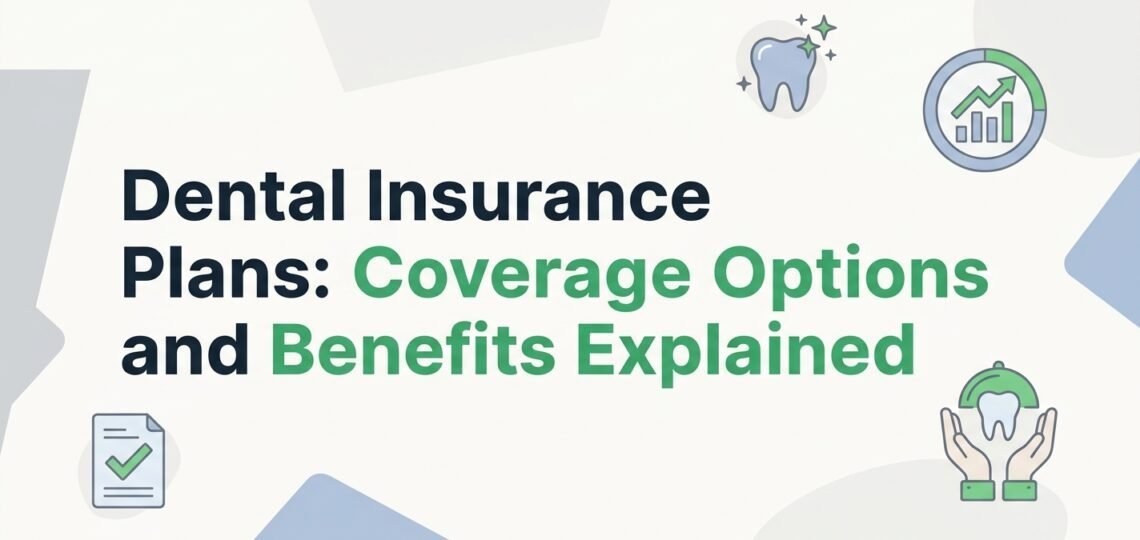 Dental Insurance Plans: Coverage Options and Benefits Explained